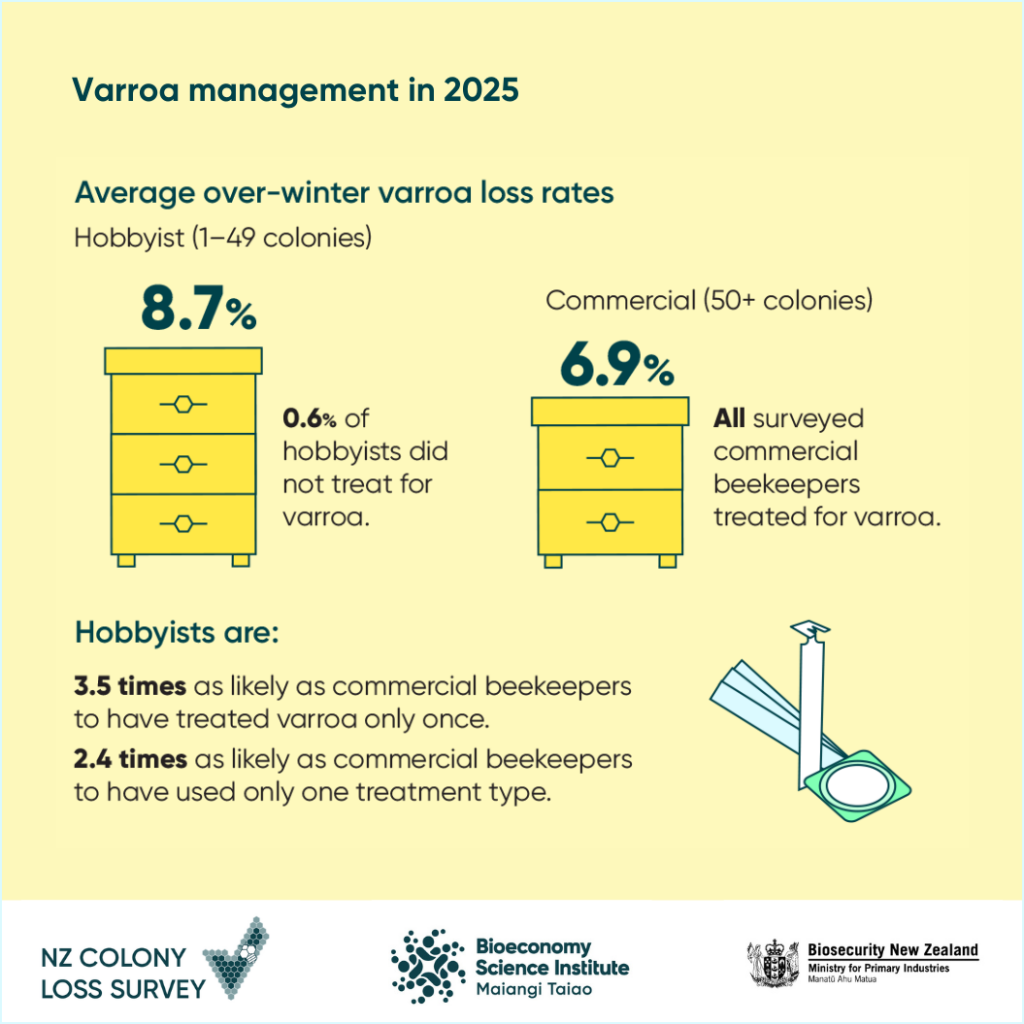 Varroa management in 2025

Average over-winter varroa loss rates

Hobbyist (1–49 colonies)

8.7%

0.6% of hobbyists did not treat for varroa.

Commercial (50+ colonies)

6.9%

All surveyed commercial beekeepers treated for varroa.

Hobbyists are:

3.5 times as likely as commercial beekeepers to have treated varroa only once.

2.4 times as likely as commercial beekeepers to have used only one treatment type.

NZ COLONY LOSS SURVEY

Bioeconomy Science Institute
Maiangi Taiao

Biosecurity New Zealand
Ministry for Primary Industries
Manatū Ahu Matua